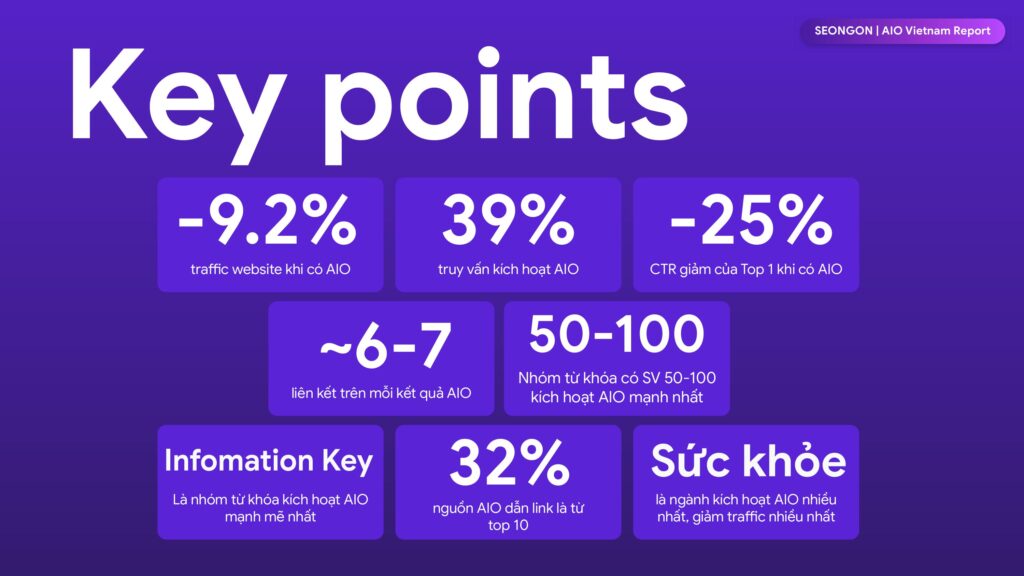 SEONGON | AIO Vietnam Report

Key points

-9.2%
traffic website khi có AIO

39%
truy vấn kích hoạt AIO

-25%
CTR giảm của Top 1 khi có AIO

~6-7
liên kết trên mỗi kết quả AIO

50-100
Nhóm từ khóa có SV 50-100 kích hoạt AIO mạnh nhất

Infomation Key
Là nhóm từ khóa kích hoạt AIO mạnh mẽ nhất

32%
nguồn AIO dẫn link là từ top 10

Sức khỏe
là ngành kích hoạt AIO nhiều nhất, giảm traffic nhiều nhất